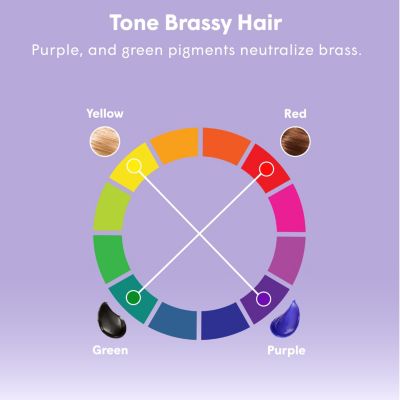 Tone Brassy Hair
Purple, and green pigments neutralize brass.

Yellow

Red

Green

Purple